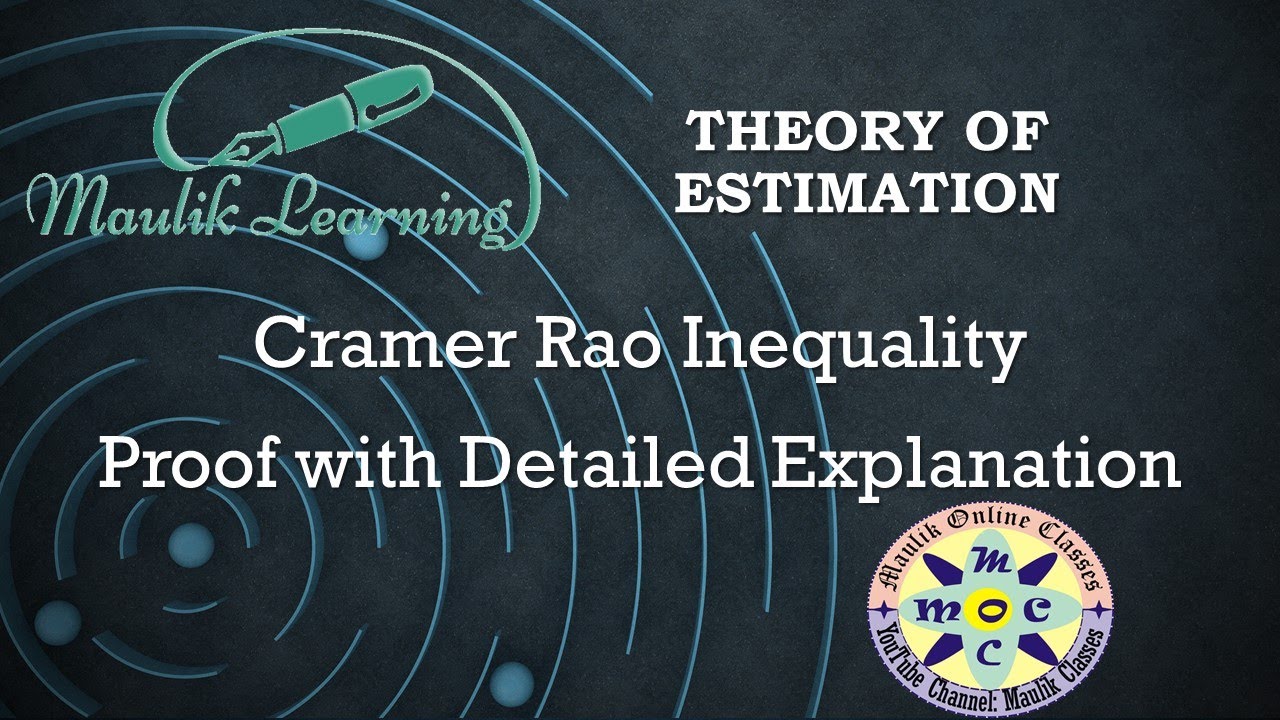 Maulik Learning

THEORY OF ESTIMATION

Cramer Rao Inequality

Proof with Detailed Explanation

Maulik Online Classes
M
M O C
C
YouTube Channel: Maulik Classes